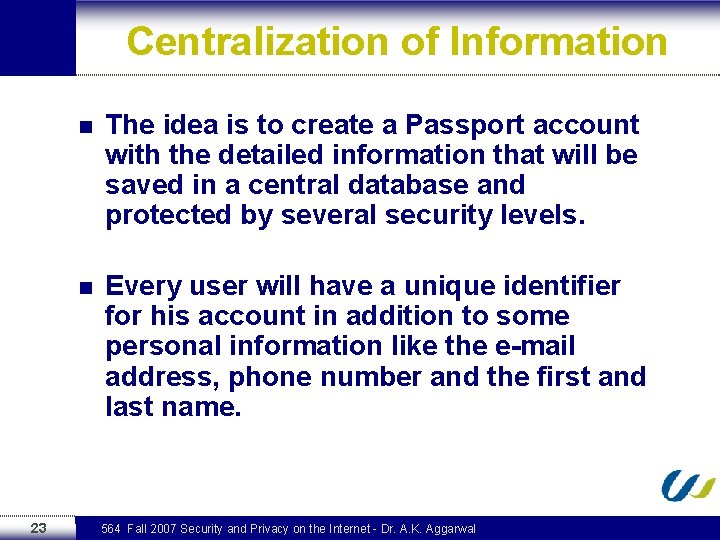 Centralization of Information

- The idea is to create a Passport account with the detailed information that will be saved in a central database and protected by several security levels.

- Every user will have a unique identifier for his account in addition to some personal information like the e-mail address, phone number and the first and last name.

23

564 Fall 2007 Security and Privacy on the Internet - Dr. A.K. Aggarwal